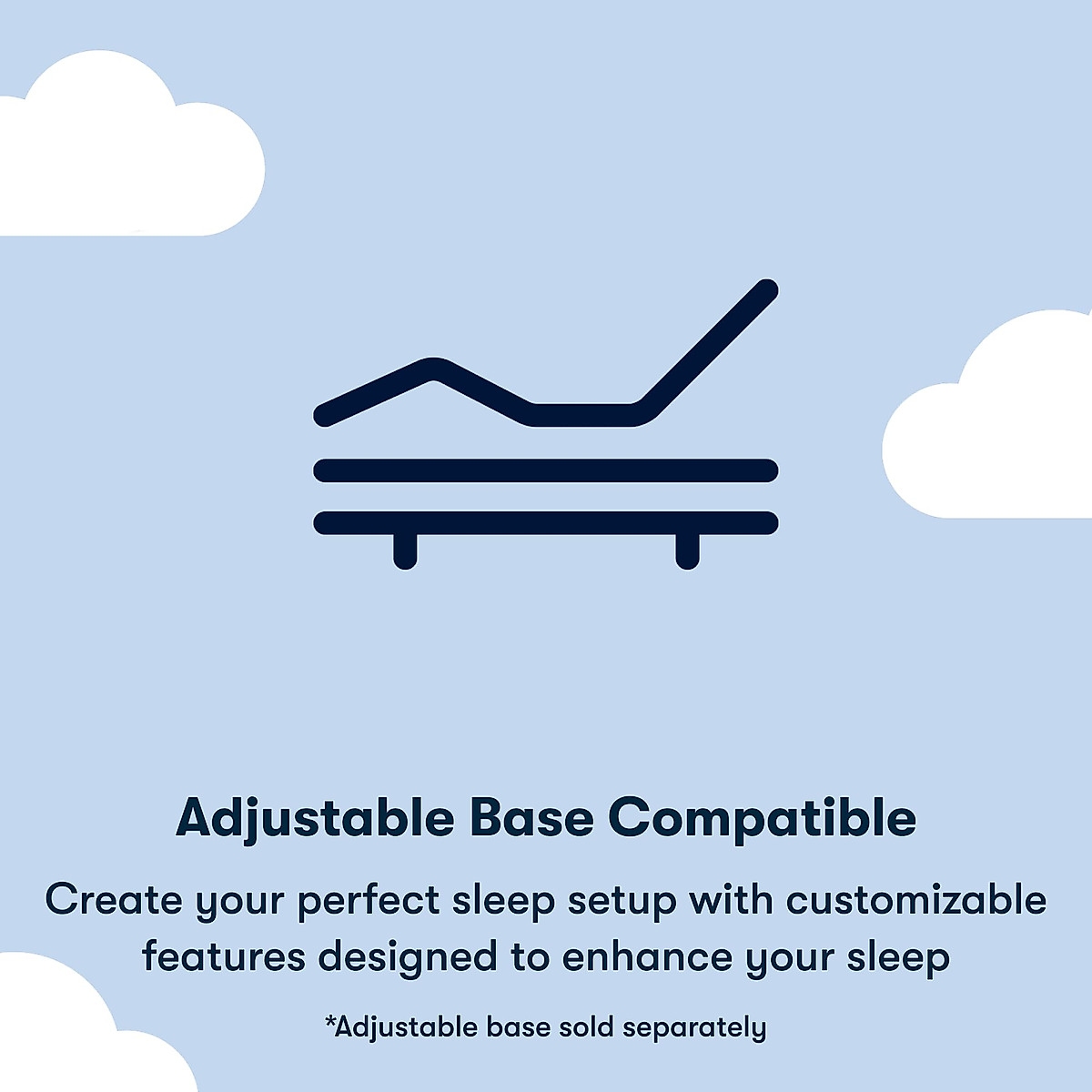 Adjustable Base Compatible

Create your perfect sleep setup with customizable features designed to enhance your sleep

*Adjustable base sold separately